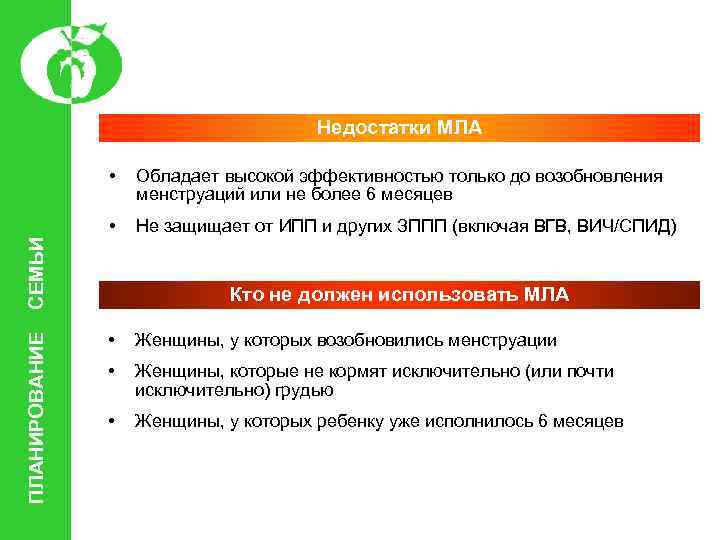 ПЛАНИРОВАНИЕ СЕМЬИ

Недостатки МЛА

• Обладает высокой эффективностью только до возобновления менструаций или не более 6 месяцев

• Не защищает от ИПП и других ЗППП (включая ВГВ, ВИЧ/СПИД)

Кто не должен использовать МЛА

• Женщины, у которых возобновились менструации

• Женщины, которые не кормят исключительно (или почти исключительно) грудью

• Женщины, у которых ребенку уже исполнилось 6 месяцев